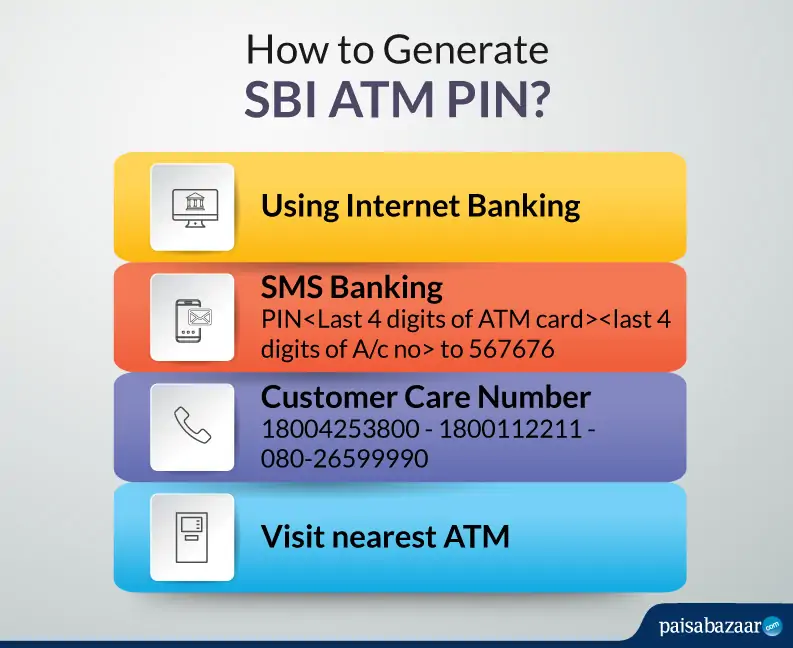 How to Generate
SBI ATM PIN?

Using Internet Banking

SMS Banking
PIN<Last 4 digits of ATM card><last 4 digits of A/c no> to 567676

Customer Care Number
18004253800 - 1800112211 - 080-26599990

Visit nearest ATM

paisabazaar.com